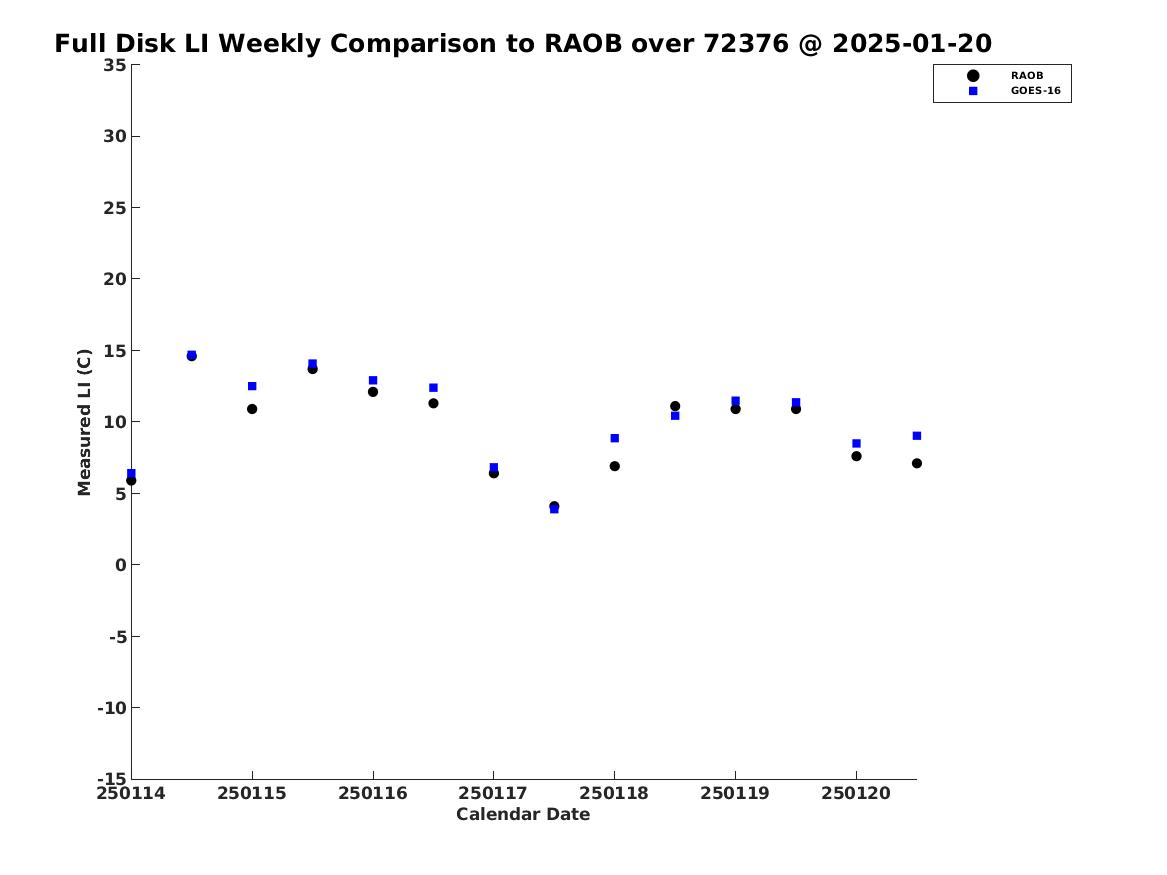 Full Disk LI Weekly Comparison to RAOB over 72376 @ 2025-01-20

RAOB
GOES-16

Measured LI (C)

35
30
25
20
15
10
5
0
-5
-10
-15

250114
250115
250116
250117
250118
250119
250120

Calendar Date